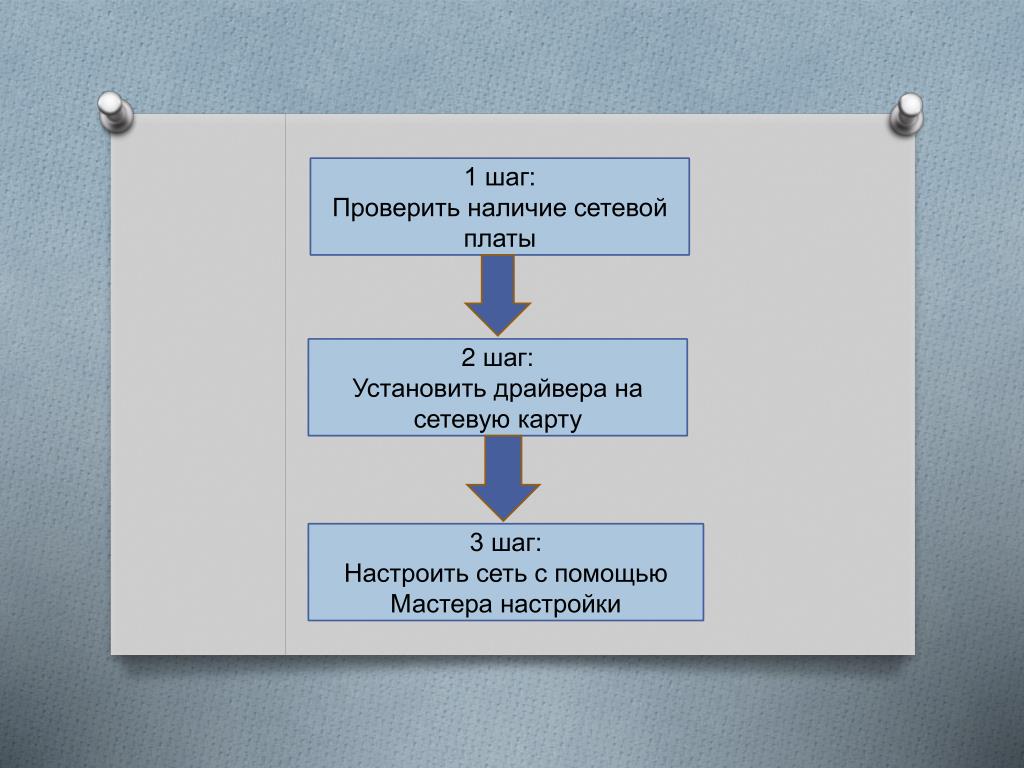 1 шаг:
Проверить наличие сетевой платы

2 шаг:
Установить драйвера на сетевую карту

3 шаг:
Настроить сеть с помощью Мастера настройки